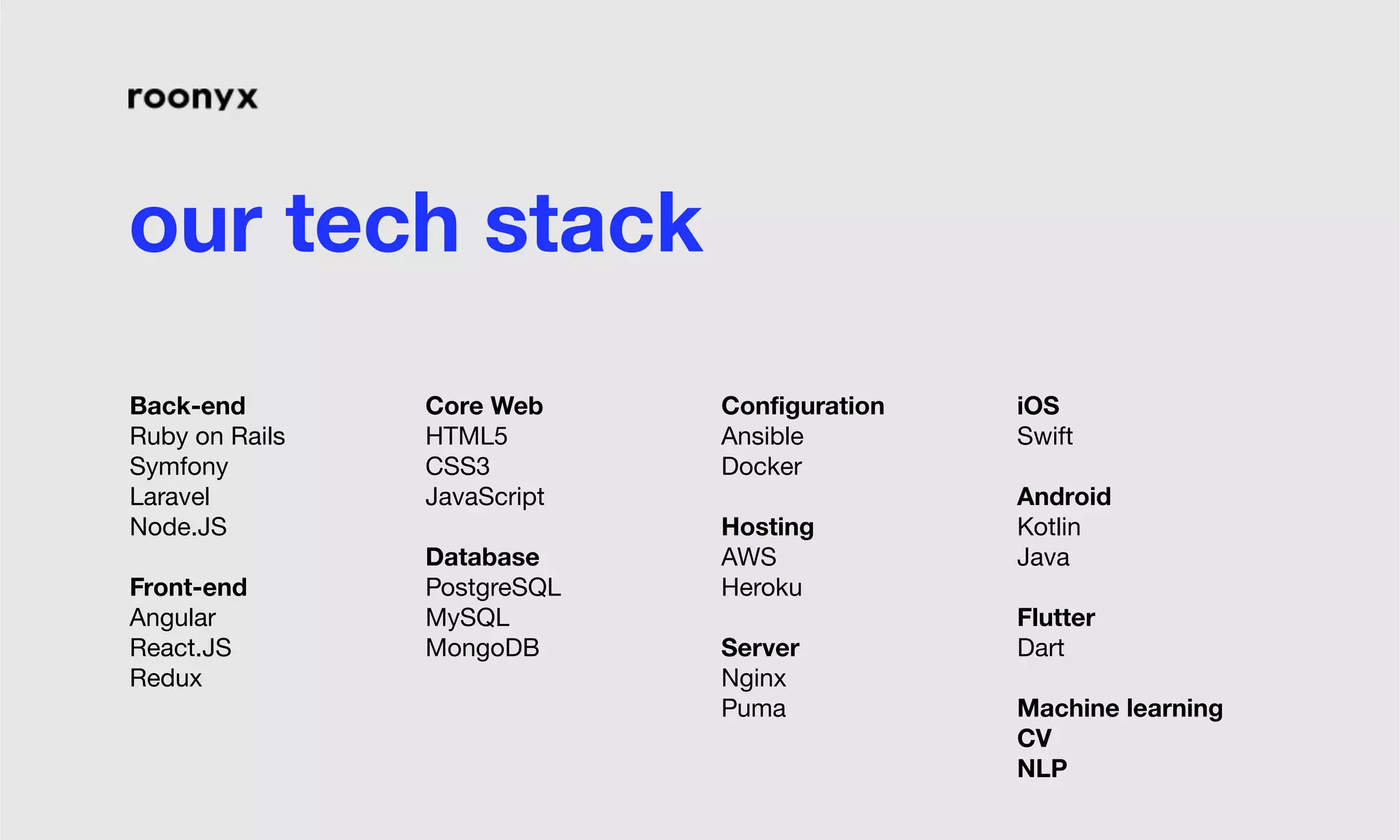 roonyx

our tech stack

Back-end
Ruby on Rails
Symfony
Laravel
Node.JS

Front-end
Angular
React.JS
Redux

Core Web
HTML5
CSS3
JavaScript

Database
PostgreSQL
MySQL
MongoDB

Configuration
Ansible
Docker

Hosting
AWS
Heroku

Server
Nginx
Puma

iOS
Swift

Android
Kotlin
Java

Flutter
Dart

Machine learning
CV
NLP